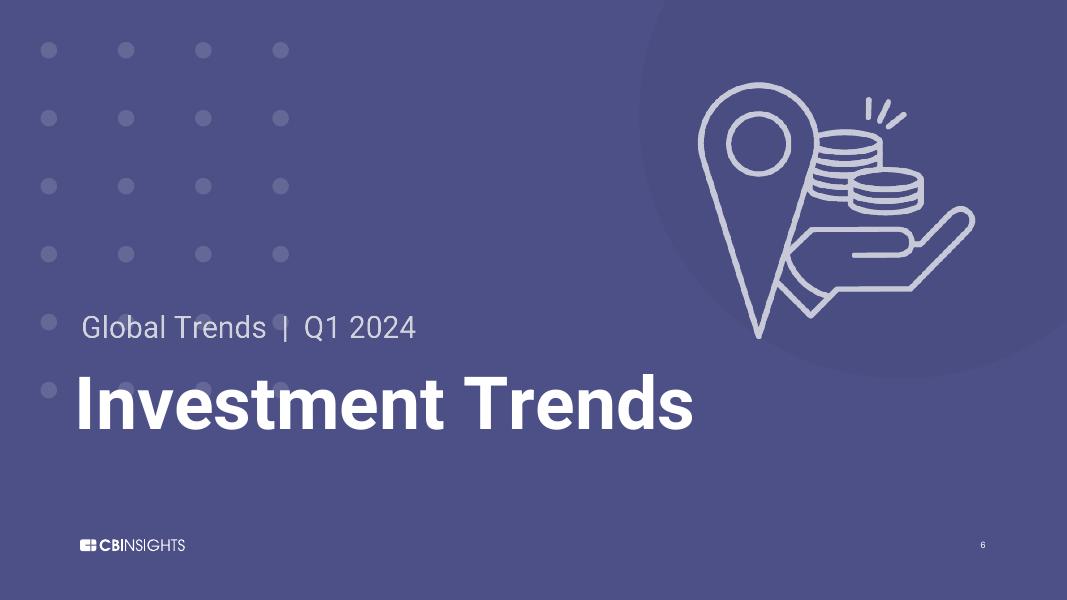 Global Trends | Q1 2024

Investment Trends

CBINSIGHTS

6